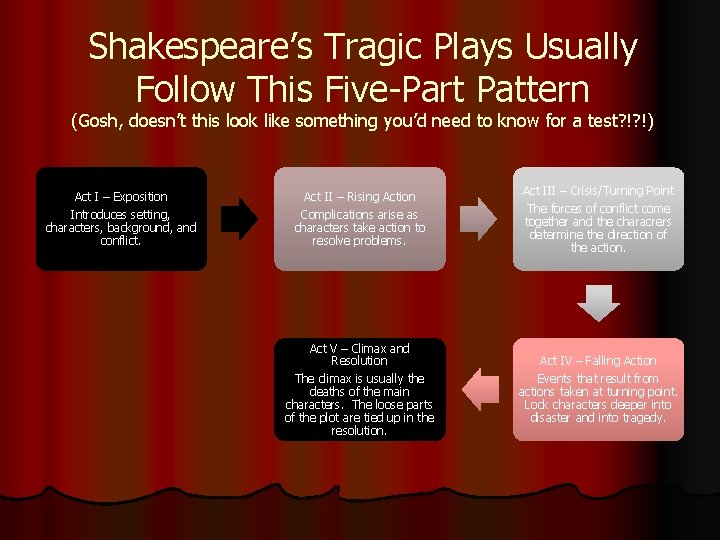 Shakespeare's Tragic Plays Usually Follow This Five-Part Pattern
(Gosh, doesn't this look like something you'd need to know for a test?!?!)

Act I – Exposition
Introduces setting, characters, background, and conflict.

Act II – Rising Action
Complications arise as characters take action to resolve problems.

Act III – Crisis/Turning Point
The forces of conflict come together and the characrers determine the direction of the action.

Act IV – Falling Action
Events that result from actions taken at turning point. Lock characters deeper into disaster and into tragedy.

Act V – Climax and Resolution
The climax is usually the deaths of the main characters. The loose parts of the plot are tied up in the resolution.